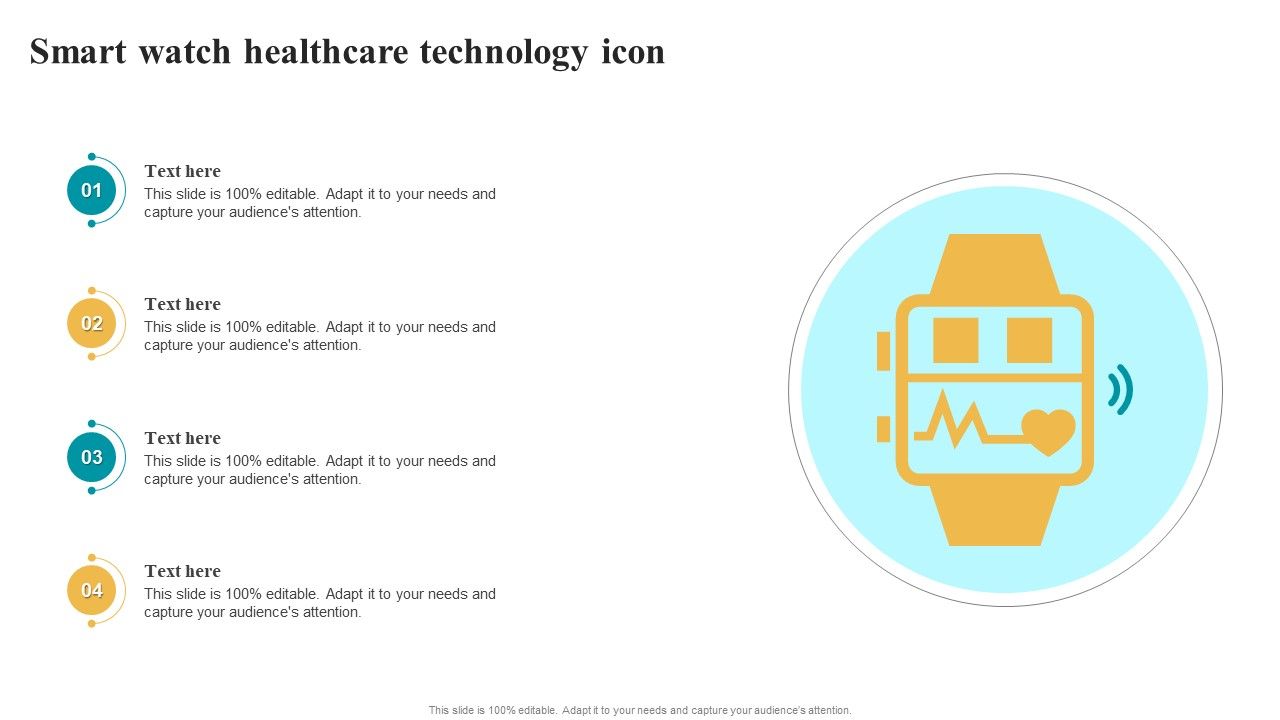 Smart watch healthcare technology icon

01
Text here
This slide is 100% editable. Adapt it to your needs and capture your audience's attention.

02
Text here
This slide is 100% editable. Adapt it to your needs and capture your audience's attention.

03
Text here
This slide is 100% editable. Adapt it to your needs and capture your audience's attention.

04
Text here
This slide is 100% editable. Adapt it to your needs and capture your audience's attention.

This slide is 100% editable. Adapt it to your needs and capture your audience's attention.